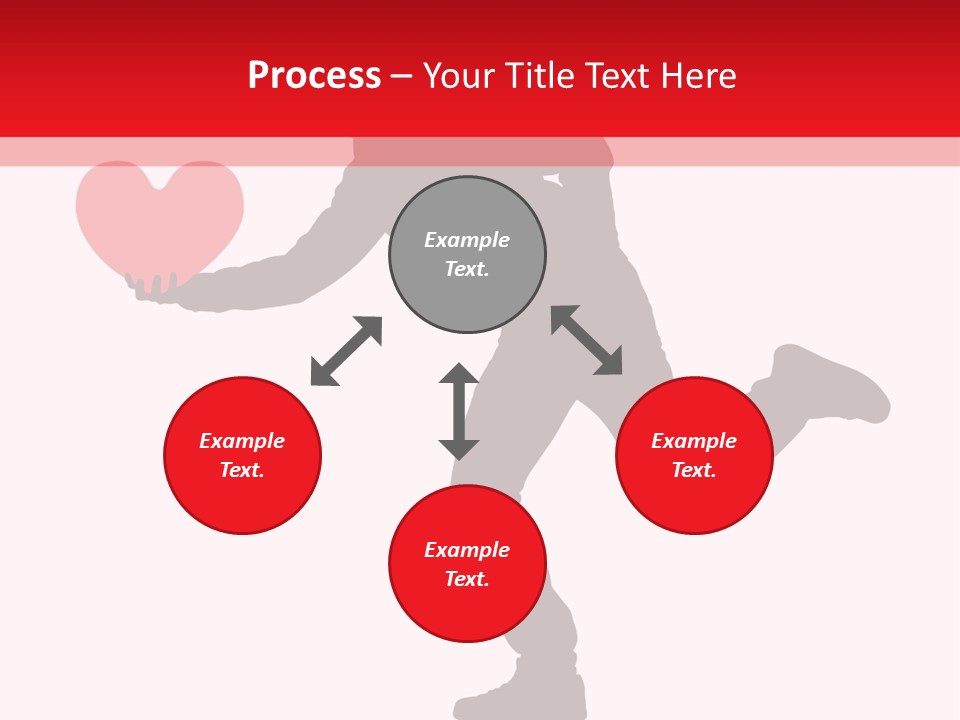 Process – Your Title Text Here

Example Text.

Example Text.

Example Text.

Example Text.